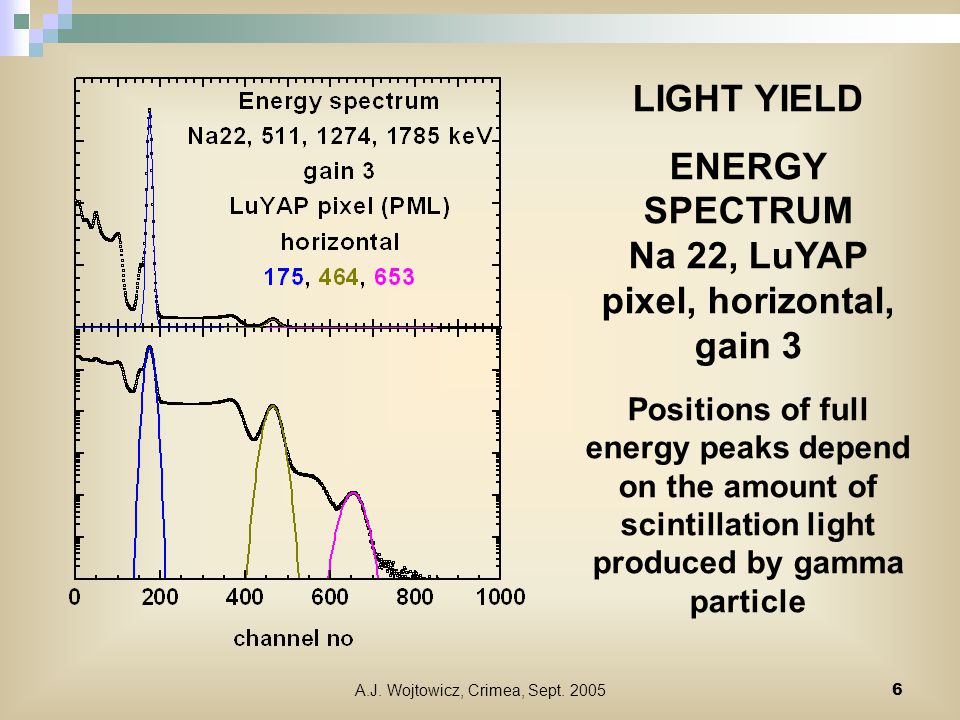 Energy spectrum
Na22, 511, 1274, 1785 keV
gain 3
LuYAP pixel (PML)
horizontal
175, 464, 653

0 200 400 600 800 1000
channel no

LIGHT YIELD

ENERGY SPECTRUM
Na 22, LuYAP pixel, horizontal, gain 3

Positions of full energy peaks depend on the amount of scintillation light produced by gamma particle

A.J. Wojtowicz, Crimea, Sept. 2005

6